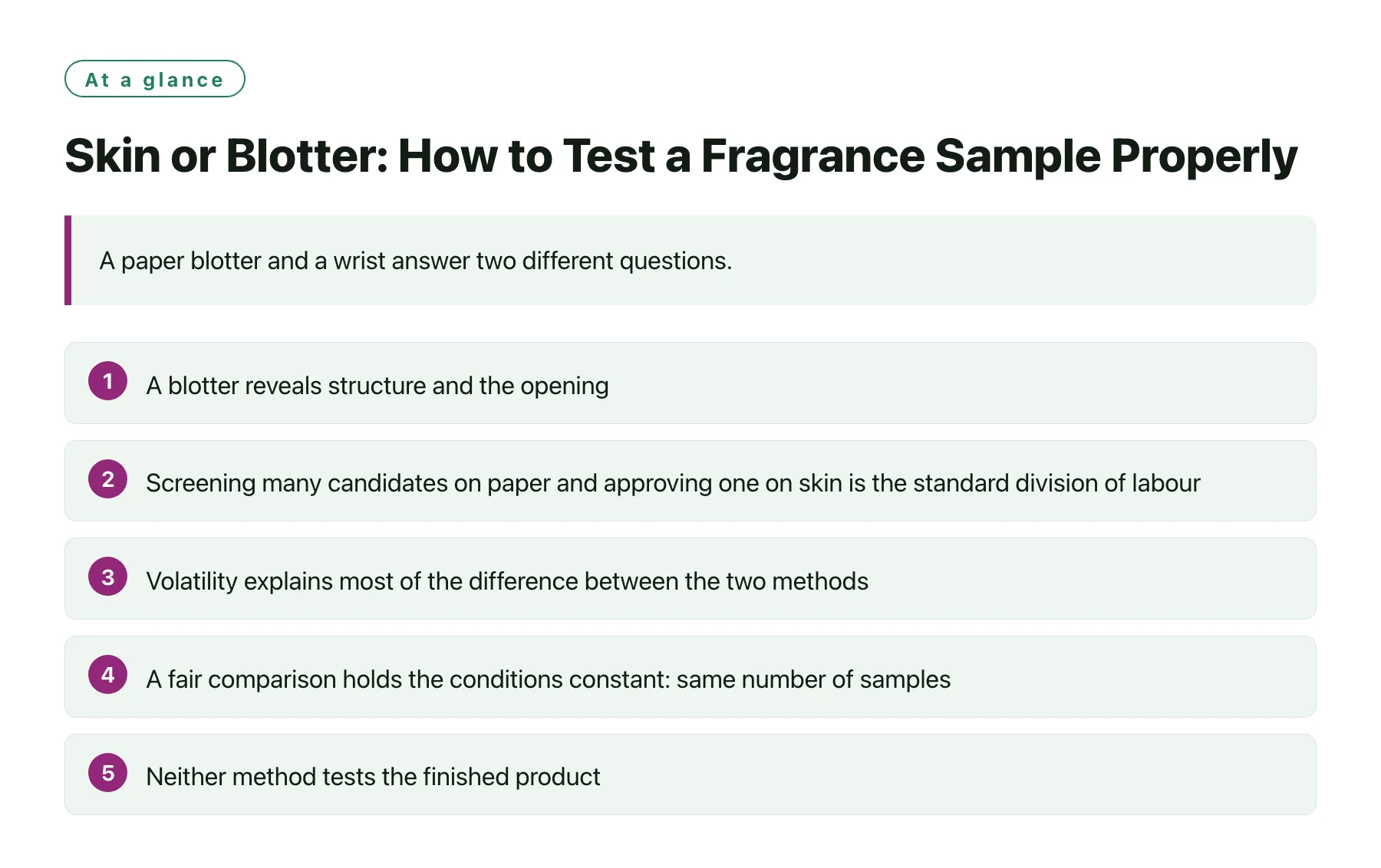 At a glance

Skin or Blotter: How to Test a Fragrance Sample Properly

A paper blotter and a wrist answer two different questions.

1 A blotter reveals structure and the opening

2 Screening many candidates on paper and approving one on skin is the standard division of labour

3 Volatility explains most of the difference between the two methods

4 A fair comparison holds the conditions constant: same number of samples

5 Neither method tests the finished product